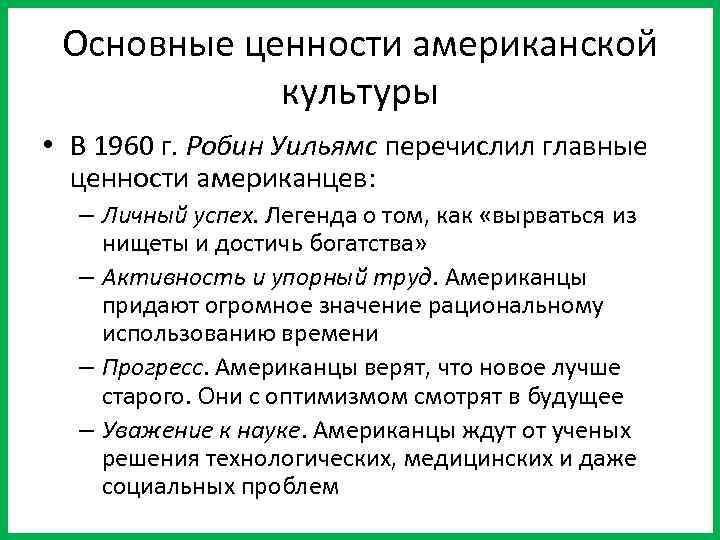 Основные ценности американской культуры

• В 1960 г. Робин Уильямс перечислил главные ценности американцев:
– Личный успех. Легенда о том, как «вырваться из нищеты и достичь богатства»
– Активность и упорный труд. Американцы придают огромное значение рациональному использованию времени
– Прогресс. Американцы верят, что новое лучше старого. Они с оптимизмом смотрят в будущее
– Уважение к науке. Американцы ждут от ученых решения технологических, медицинских и даже социальных проблем